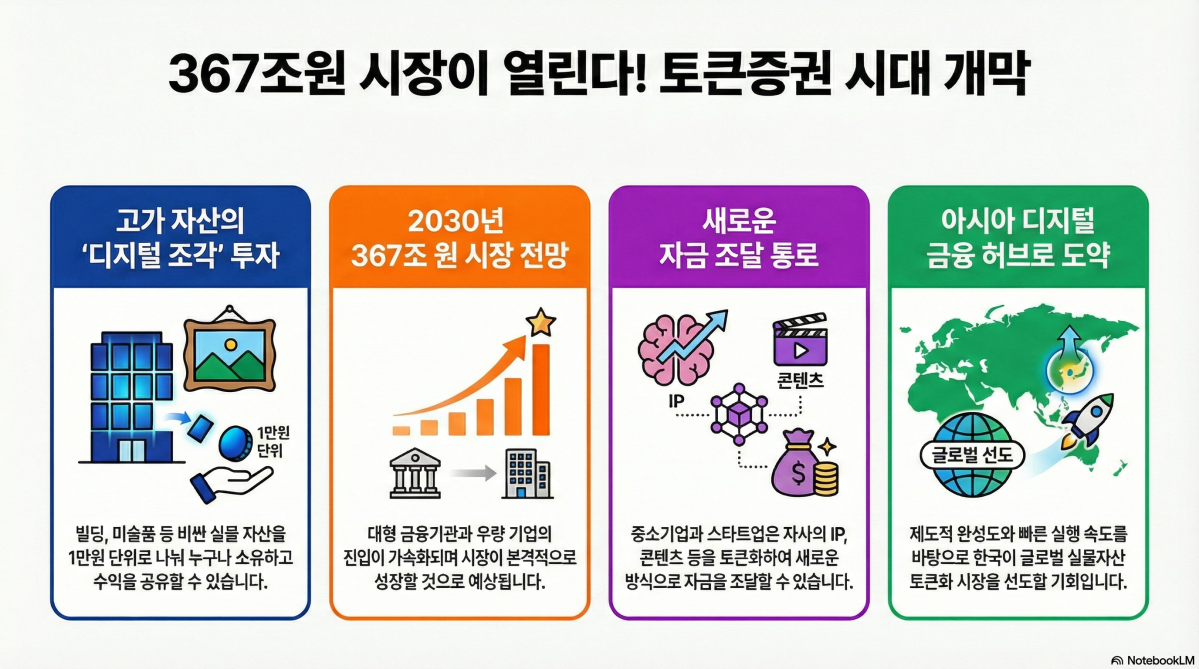 367조원 시장이 열린다! 토큰증권 시대 개막

고가 자산의 '디지털 조각' 투자

1만원 단위

빌딩, 미술품 등 비싼 실물 자산을 1만원 단위로 나눠 누구나 소유하고 수익을 공유할 수 있습니다.

2030년 367조 원 시장 전망

대형 금융기관과 우량 기업의 진입이 가속화되며 시장이 본격적으로 성장할 것으로 예상됩니다.

새로운 자금 조달 통로

IP

콘텐츠

중소기업과 스타트업은 자사의 IP, 콘텐츠 등을 토큰화하여 새로운 방식으로 자금을 조달할 수 있습니다.

아시아 디지털 금융 허브로 도약

글로벌 선도

제도적 완성도와 빠른 실행 속도를 바탕으로 한국이 글로벌 실물자산 토큰화 시장을 선도할 기회입니다.

NotebookLM